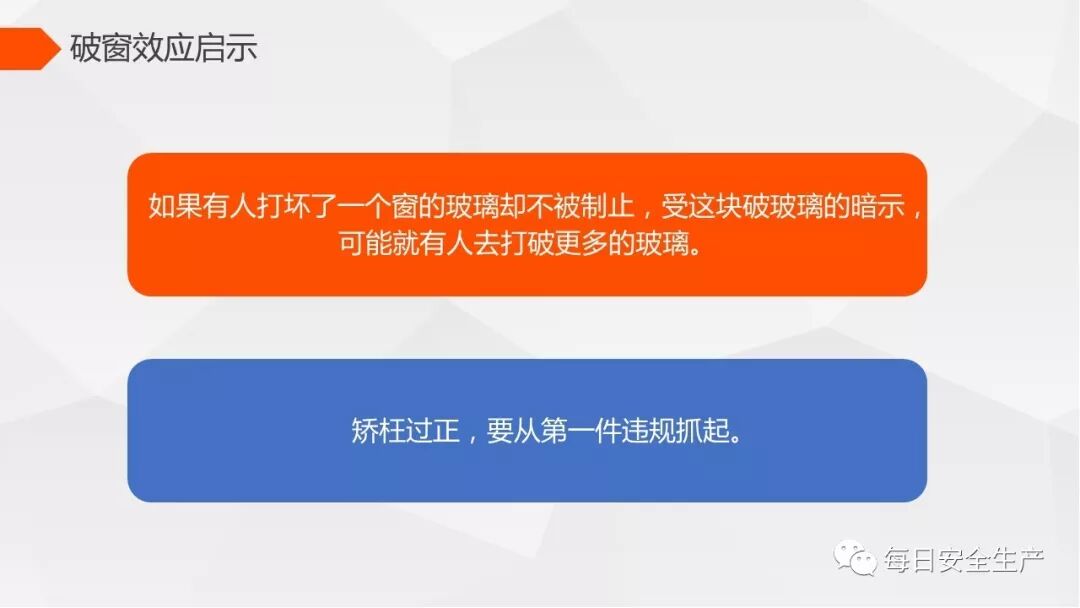 破窗效应启示

如果有人打坏了一个窗的玻璃却不被制止，受这块破玻璃的暗示，可能就有人去打破更多的玻璃。

矫枉过正，要从第一件违规抓起。

每日安全生产